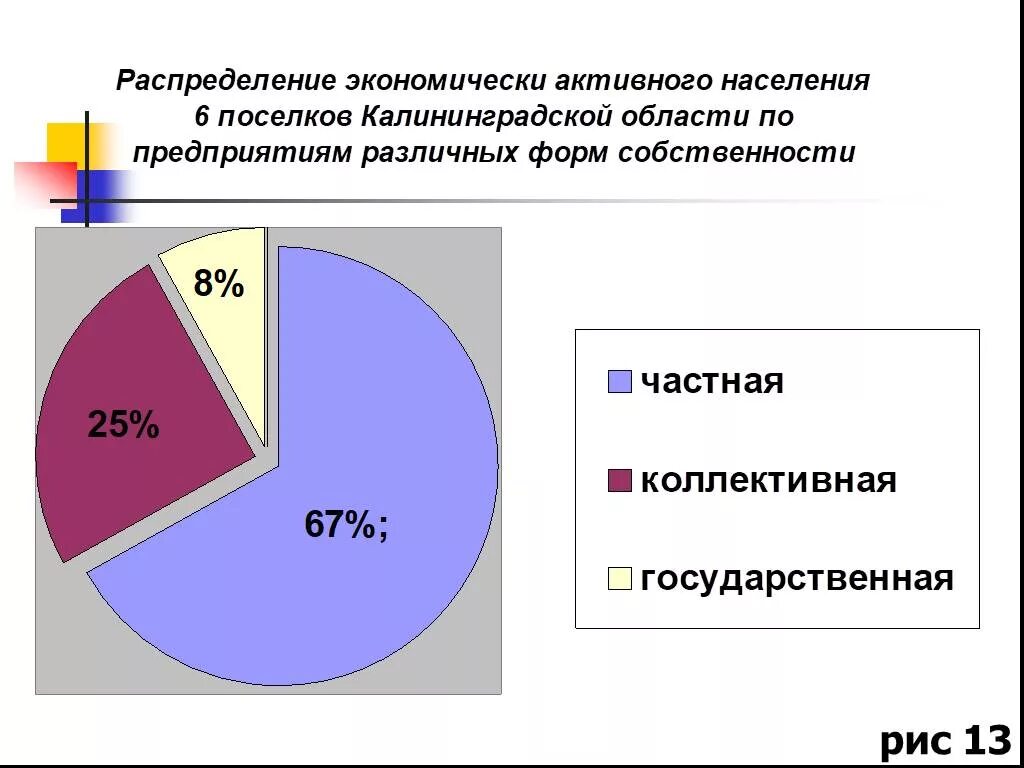 Распределение экономически активного населения 6 поселков Калининградской области по предприятиям различных форм собственности

8%

25%

67%;

частная

коллективная

государственная

рис 13